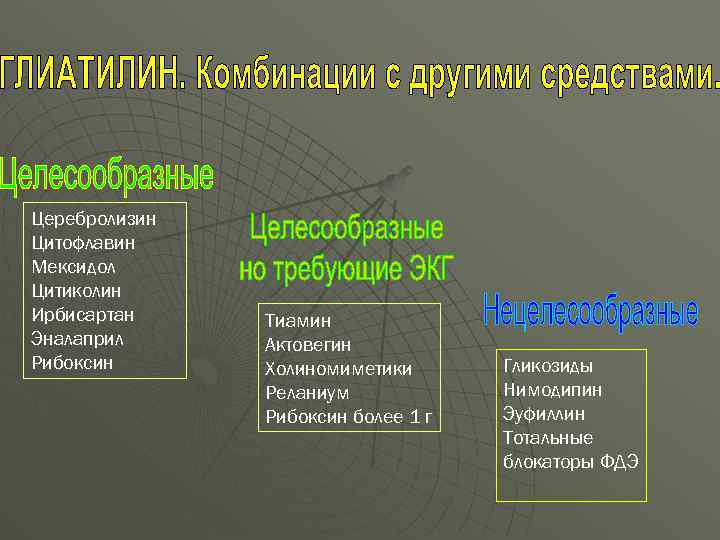 ГЛИАТИЛИН. Комбинации с другими средствами.

Целесообразные

Церебролизин
Цитофлавин
Мексидол
Цитиколин
Ирбисартан
Эналаприл
Рибоксин

Целесообразные но требующие ЭКГ

Тиамин
Актовегин
Холиномиметики
Реланиум
Рибоксин более 1 г

Нецелесообразные

Гликозиды
Нимодипин
Эуфиллин
Тотальные блокаторы ФДЭ